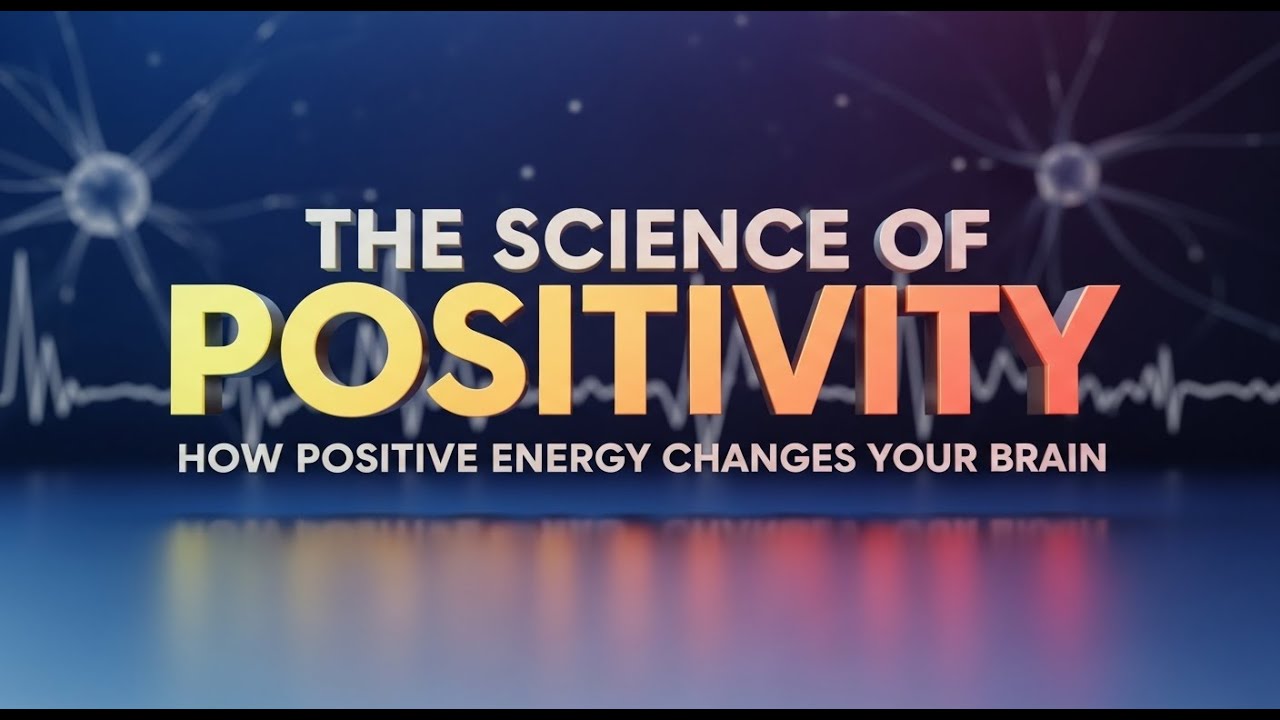 THE SCIENCE OF
POSITIVITY
HOW POSITIVE ENERGY CHANGES YOUR BRAIN